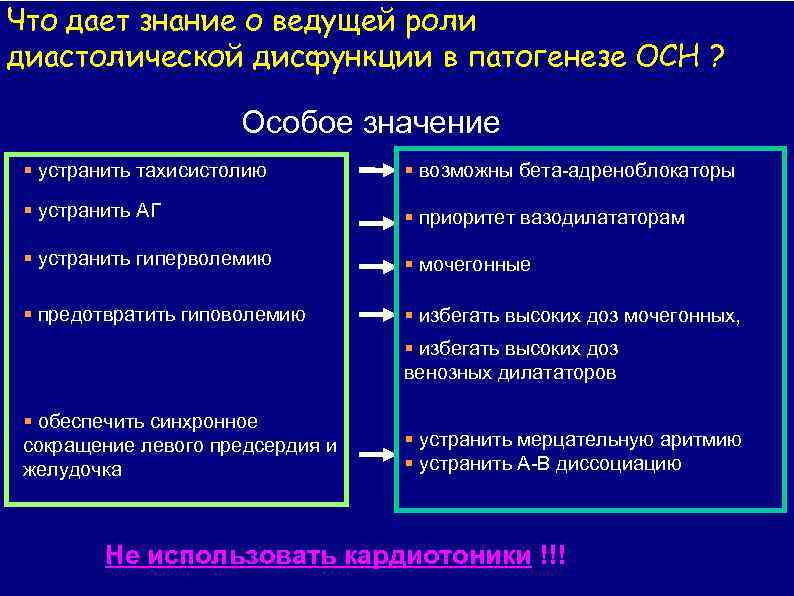 Что дает знание о ведущей роли диастолической дисфункции в патогенезе ОСН ?

Особое значение

▪ устранить тахисистолию

▪ устранить АГ

▪ устранить гиперволемию

▪ предотвратить гиповолемию

▪ обеспечить синхронное сокращение левого предсердия и желудочка

▪ возможны бета-адреноблокаторы

▪ приоритет вазодилататорам

▪ мочегонные

▪ избегать высоких доз мочегонных,

▪ избегать высоких доз венозных дилататоров

▪ устранить мерцательную аритмию
▪ устранить А-В диссоциацию

Не использовать кардиотоники !!!